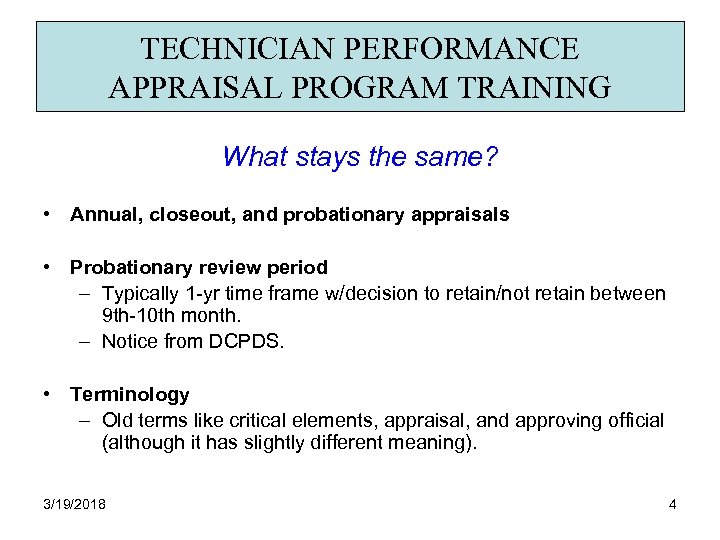 TECHNICIAN PERFORMANCE APPRAISAL PROGRAM TRAINING

What stays the same?

• Annual, closeout, and probationary appraisals

• Probationary review period
– Typically 1-yr time frame w/decision to retain/not retain between 9th-10th month.
– Notice from DCPDS.

• Terminology
– Old terms like critical elements, appraisal, and approving official (although it has slightly different meaning).

3/19/2018

4